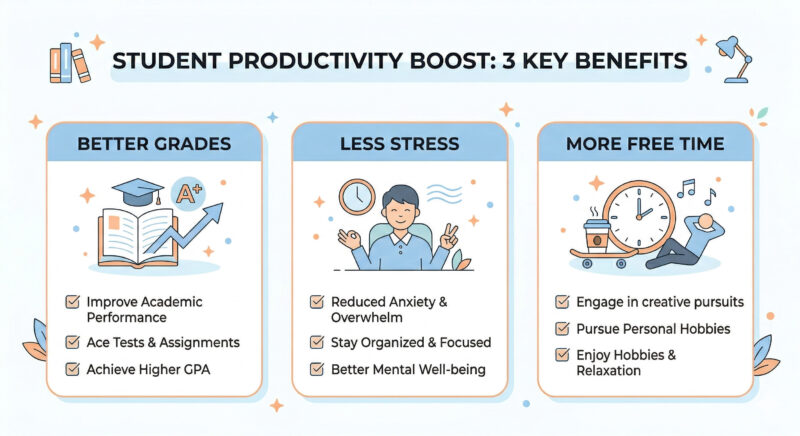 STUDENT PRODUCTIVITY BOOST: 3 KEY BENEFITS

BETTER GRADES

A+

Improve Academic Performance

Ace Tests & Assignments

Achieve Higher GPA

LESS STRESS

Reduced Anxiety & Overwhelm

Stay Organized & Focused

Better Mental Well-being

MORE FREE TIME

Engage in creative pursuits

Pursue Personal Hobbies

Enjoy Hobbies & Relaxation